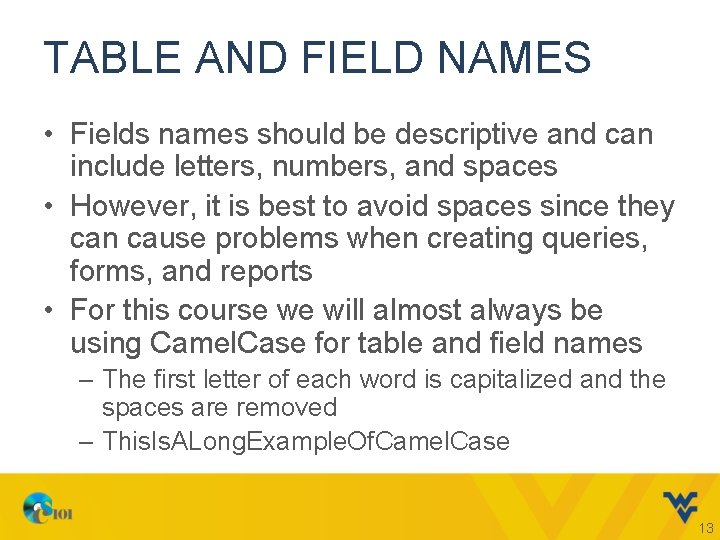 TABLE AND FIELD NAMES

• Fields names should be descriptive and can include letters, numbers, and spaces
• However, it is best to avoid spaces since they can cause problems when creating queries, forms, and reports
• For this course we will almost always be using CamelCase for table and field names
– The first letter of each word is capitalized and the spaces are removed
– ThisIsALongExampleOfCamelCase

CS101

13